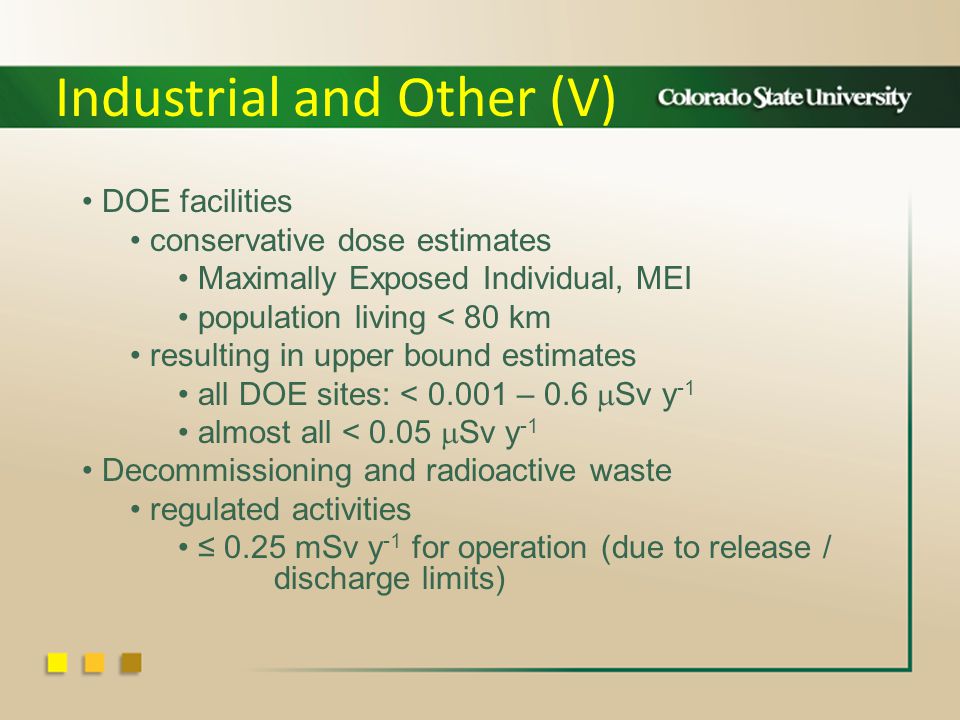 Industrial and Other (V)

Colorado State University

• DOE facilities
• conservative dose estimates
• Maximally Exposed Individual, MEI
• population living < 80 km
• resulting in upper bound estimates
• all DOE sites: < 0.001 – 0.6 $\mu$Sv y$^{-1}$
• almost all < 0.05 $\mu$Sv y$^{-1}$
• Decommissioning and radioactive waste
• regulated activities
• ≤ 0.25 mSv y$^{-1}$ for operation (due to release / discharge limits)